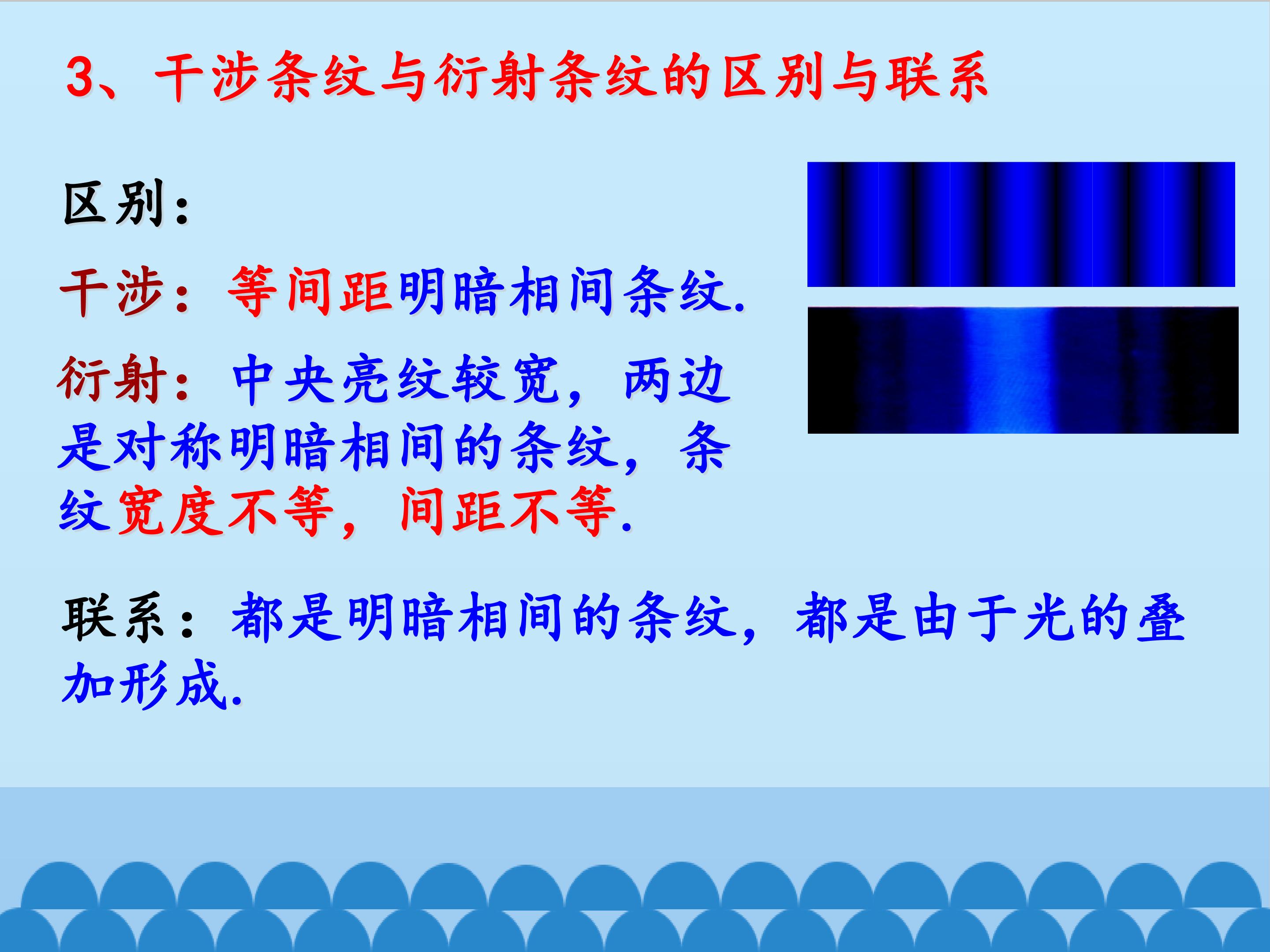 3、干涉条纹与衍射条纹的区别与联系

区别：

干涉：等间距明暗相间条纹.

衍射：中央亮纹较宽，两边是对称明暗相间的条纹，条纹宽度不等，间距不等.

联系：都是明暗相间的条纹，都是由于光的叠加形成.